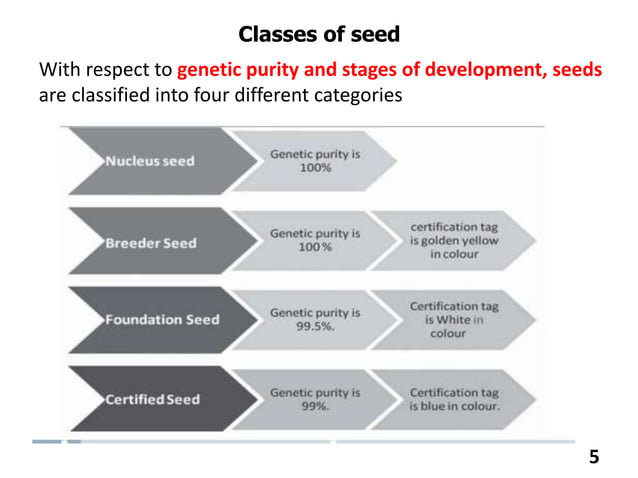 Classes of seed

With respect to genetic purity and stages of development, seeds are classified into four different categories

Nucleus seed

Genetic purity is 100%

Breeder Seed

Genetic purity is 100 %

certification tag is golden yellow in colour

Foundation Seed

Genetic purity is 99.5%.

Certification tag is White in colour

Certified Seed

Genetic purity is 99%.

Certification tag is blue in colour.

5